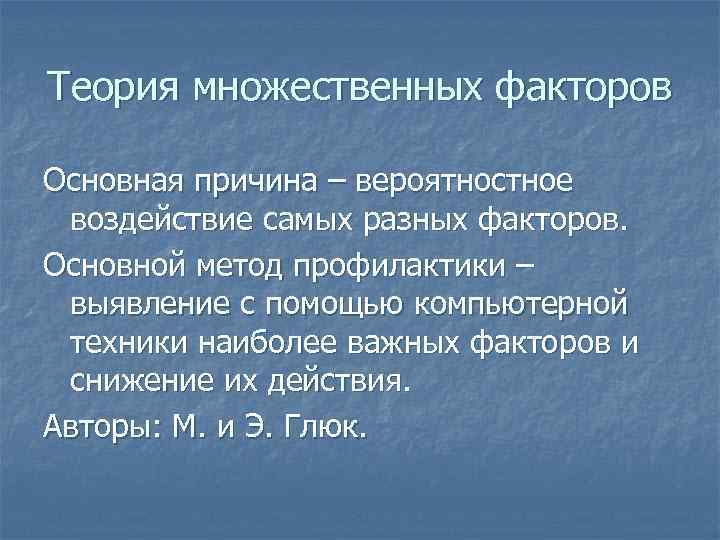 Теория множественных факторов

Основная причина – вероятностное воздействие самых разных факторов.

Основной метод профилактики – выявление с помощью компьютерной техники наиболее важных факторов и снижение их действия.

Авторы: М. и Э. Глюк.